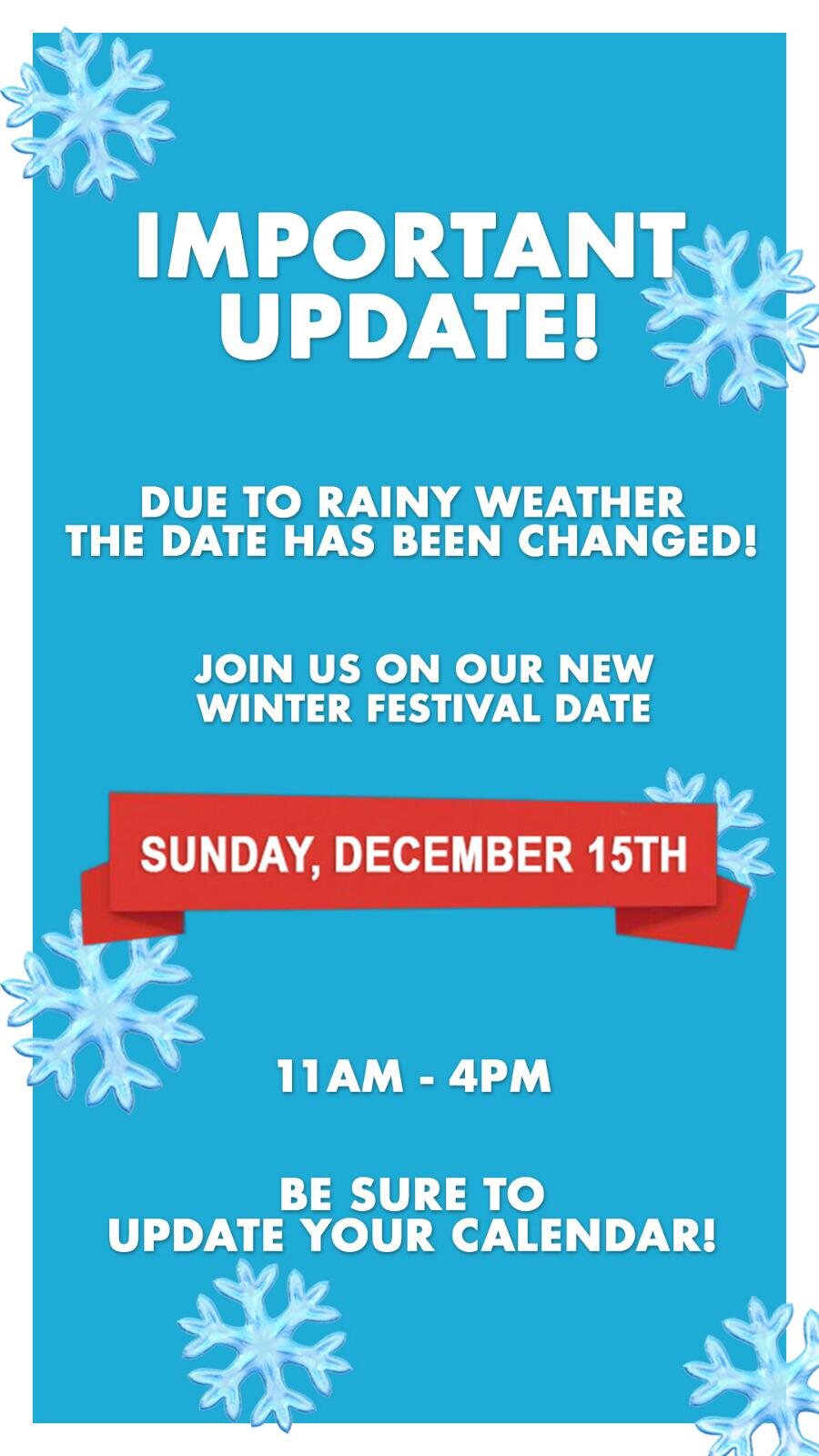 IMPORTANT UPDATE!

DUE TO RAINY WEATHER THE DATE HAS BEEN CHANGED!

JOIN US ON OUR NEW WINTER FESTIVAL DATE

SUNDAY, DECEMBER 15TH

11AM - 4PM

BE SURE TO UPDATE YOUR CALENDAR!